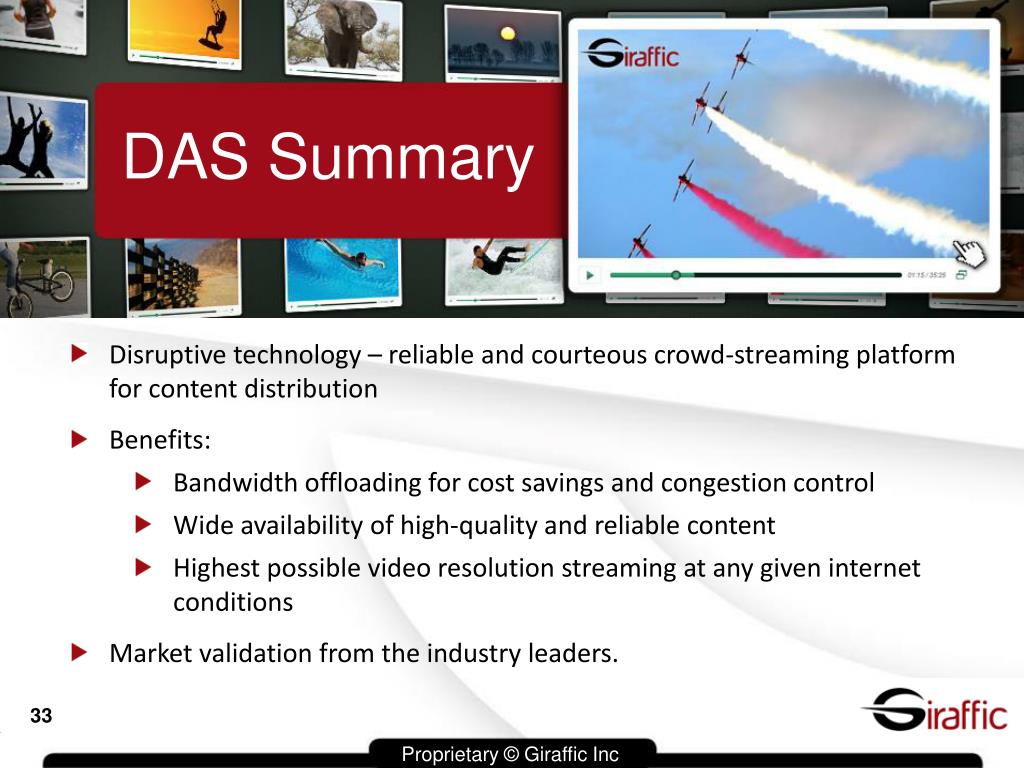 Giraffic

DAS Summary

01:15 / 35:25

Disruptive technology – reliable and courteous crowd-streaming platform for content distribution

Benefits:

Bandwidth offloading for cost savings and congestion control

Wide availability of high-quality and reliable content

Highest possible video resolution streaming at any given internet conditions

Market validation from the industry leaders.

33

Giraffic

Proprietary © Giraffic Inc